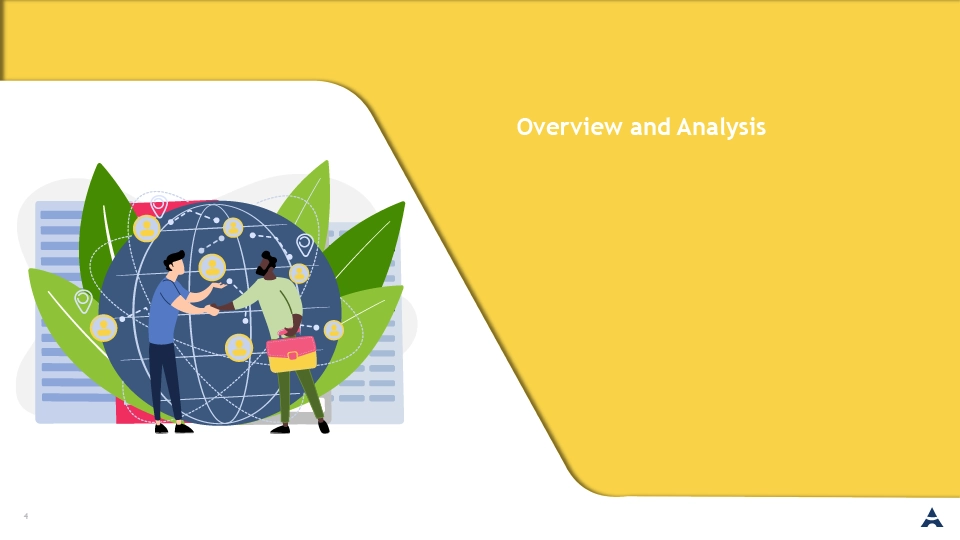 Overview and Analysis

4